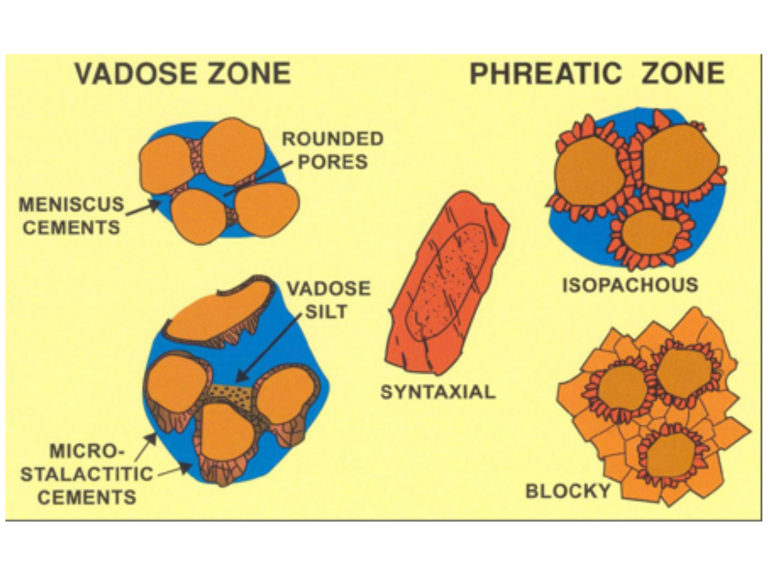 VADOSE ZONE

PHREATIC ZONE

ROUNDED PORES

MENISCUS CEMENTS

VADOSE SILT

MICRO-STALACTITIC CEMENTS

SYNTAXIAL

ISOPACHOUS

BLOCKY